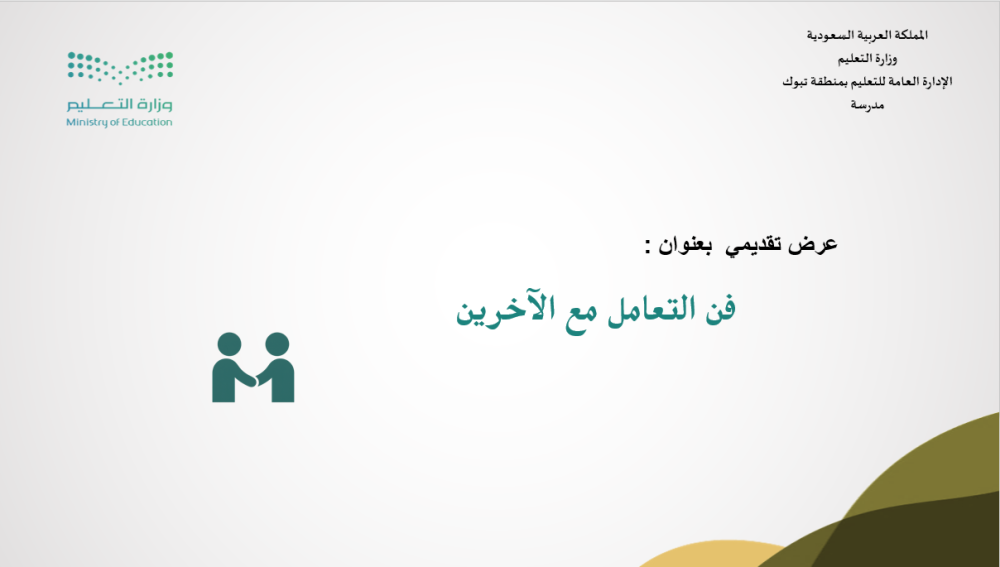 المملكة العربية السعودية
وزارة التعليم
الإدارة العامة للتعليم بمنطقة تبوك
مدرسة

وزارة التعليم
Ministry of Education

عرض تقديمي بعنوان :

فن التعامل مع الآخرين